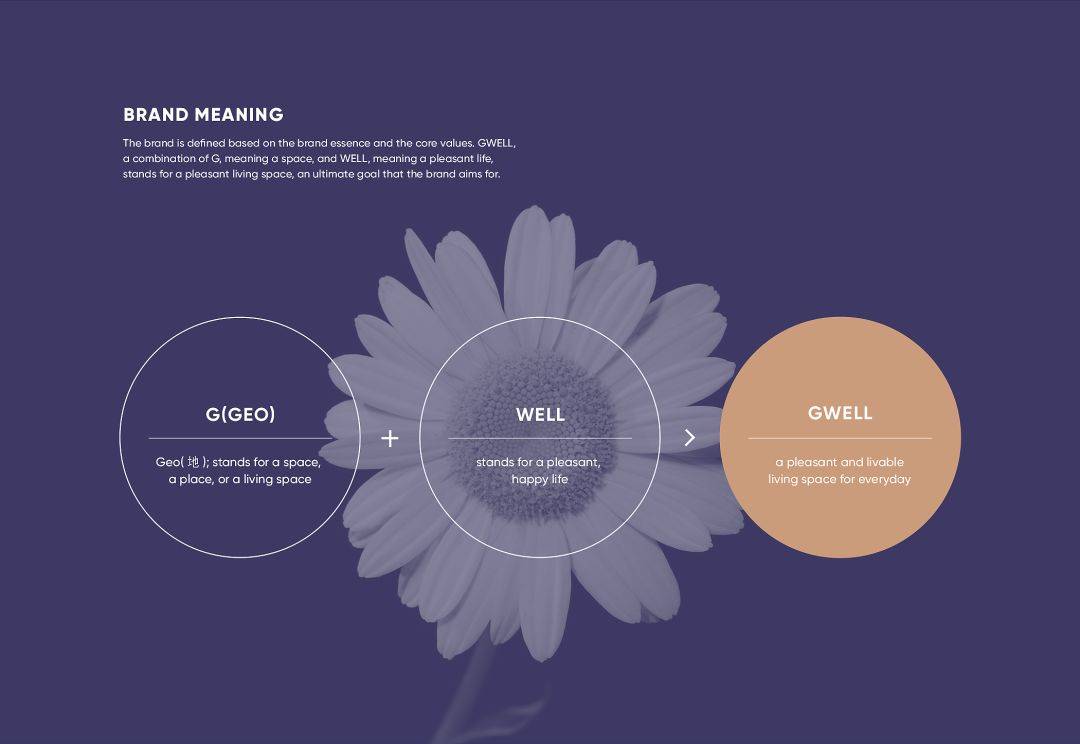 BRAND MEANING

The brand is defined based on the brand essence and the core values. GWELL, a combination of G, meaning a space, and WELL, meaning a pleasant life, stands for a pleasant living space, an ultimate goal that the brand aims for.

G(GEO)

Geo( 地 ); stands for a space, a place, or a living space

+

WELL

stands for a pleasant, happy life

>

GWELL

a pleasant and livable living space for everyday